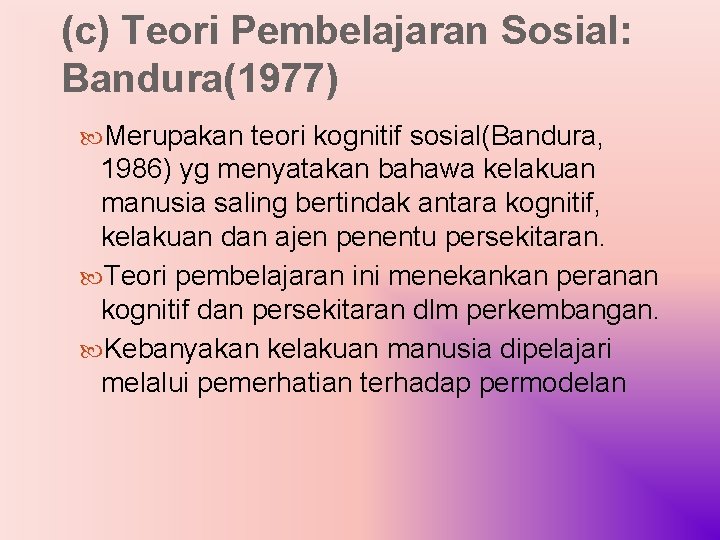 (c) Teori Pembelajaran Sosial: Bandura(1977)

Merupakan teori kognitif sosial(Bandura, 1986) yg menyatakan bahawa kelakuan manusia saling bertindak antara kognitif, kelakuan dan ajen penentu persekitaran.

Teori pembelajaran ini menekankan peranan kognitif dan persekitaran dlm perkembangan.

Kebanyakan kelakuan manusia dipelajari melalui pemerhatian terhadap permodelan